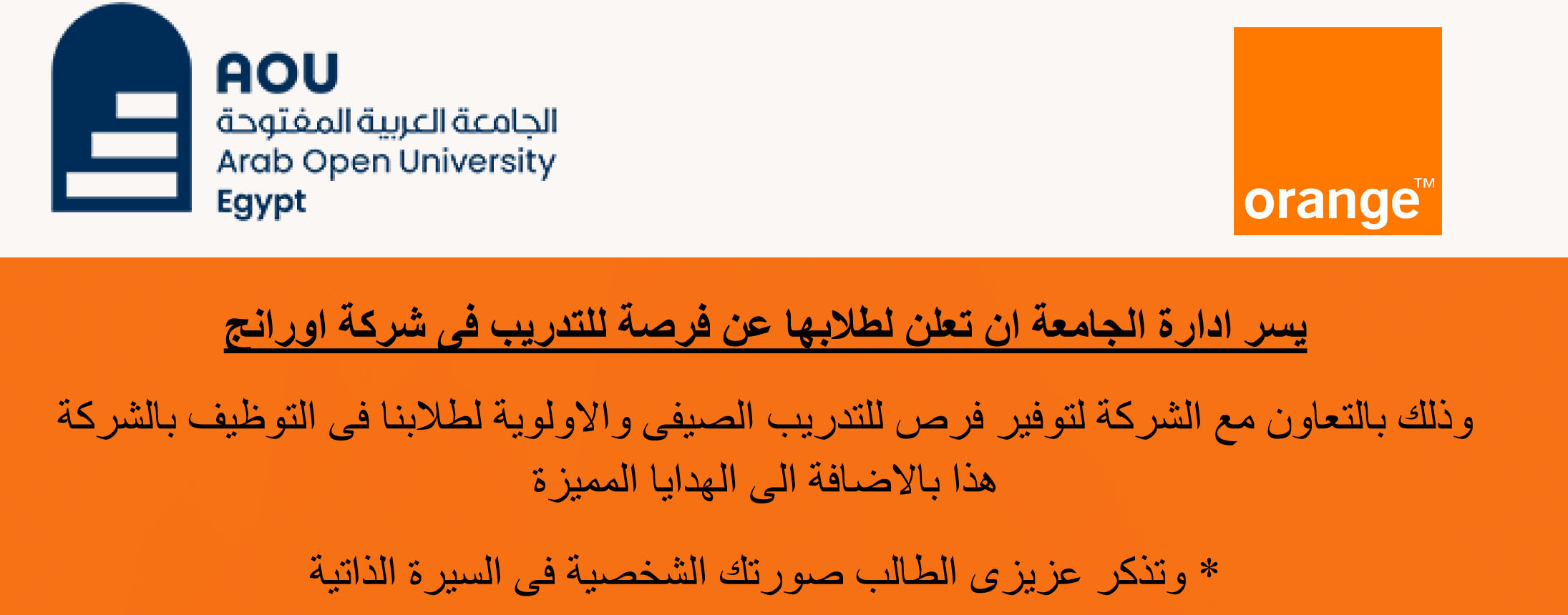 AOU
الجامعة العربية المفتوحة
Arab Open University
Egypt

orange™

يسر ادارة الجامعة ان تعلن لطلابها عن فرصة للتدريب فى شركة اورانج

وذلك بالتعاون مع الشركة لتوفير فرص للتدريب الصيفى والاولوية لطلابنا فى التوظيف بالشركة هذا بالاضافة الى الهدايا المميزة

* وتذكر عزيزى الطالب صورتك الشخصية فى السيرة الذاتية